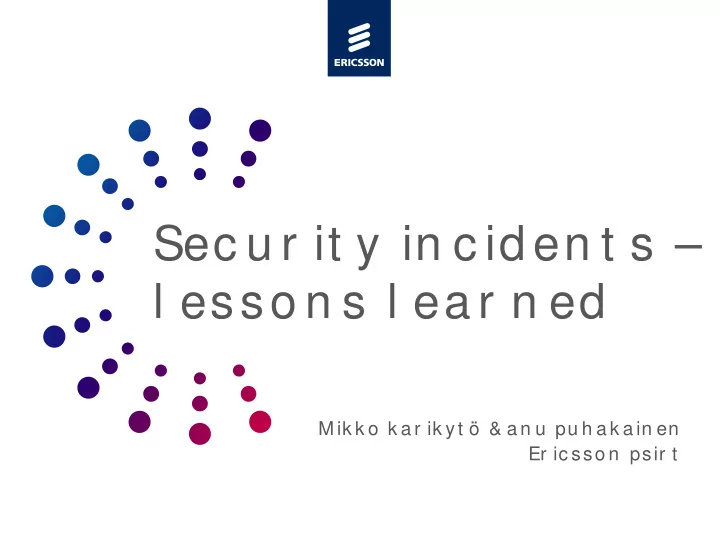 ERICSSON

Security incidents – lessons learned

Mikko karikytö & anu puhakainen
Ericsson psirt